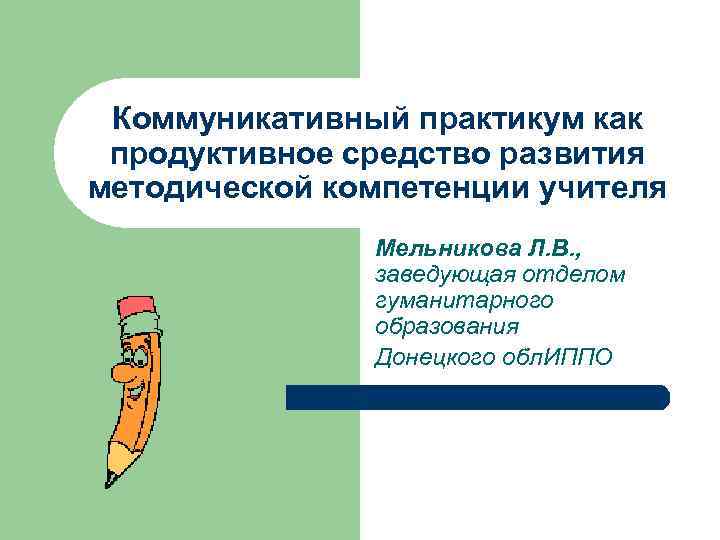 Коммуникативный практикум как продуктивное средство развития методической компетенции учителя

Мельникова Л.В., заведующая отделом гуманитарного образования Донецкого облИППО